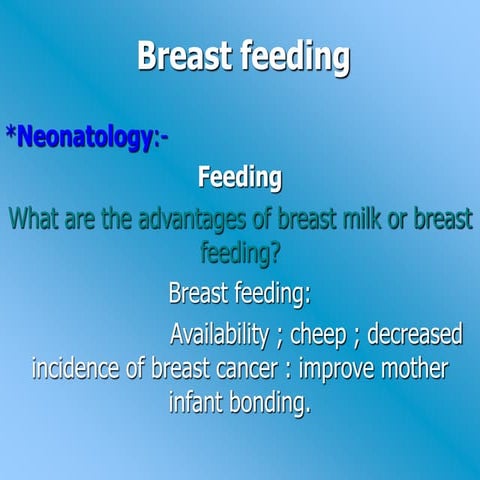 Breast feeding

*Neonatology:-

Feeding

What are the advantages of breast milk or breast feeding?

Breast feeding:

Availability ; cheep ; decreased incidence of breast cancer : improve mother infant bonding.